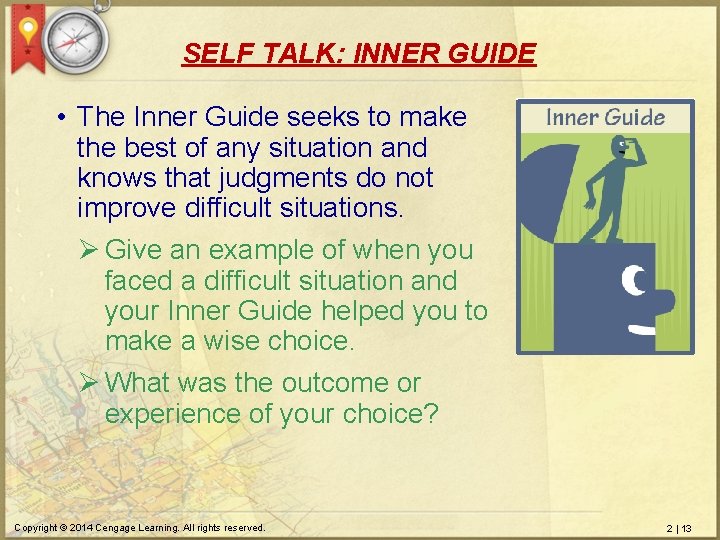 SELF TALK: INNER GUIDE

• The Inner Guide seeks to make the best of any situation and knows that judgments do not improve difficult situations.

➢ Give an example of when you faced a difficult situation and your Inner Guide helped you to make a wise choice.

➢ What was the outcome or experience of your choice?

Inner Guide

Copyright © 2014 Cengage Learning. All rights reserved.

2 | 13